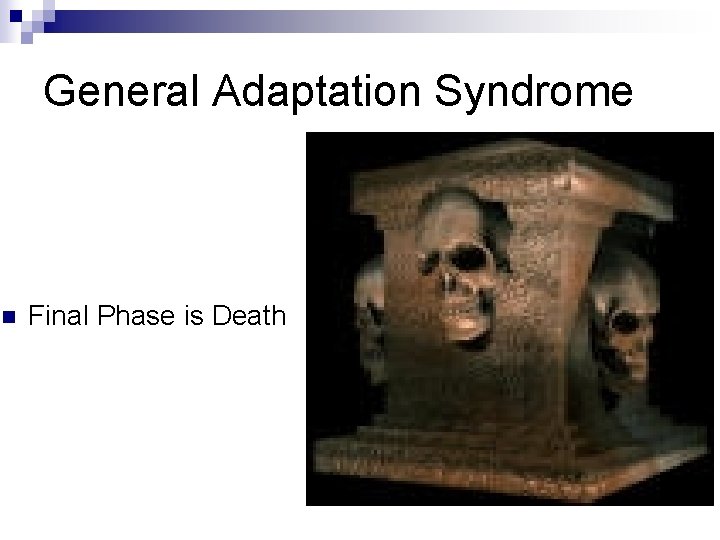 General Adaptation Syndrome

Final Phase is Death